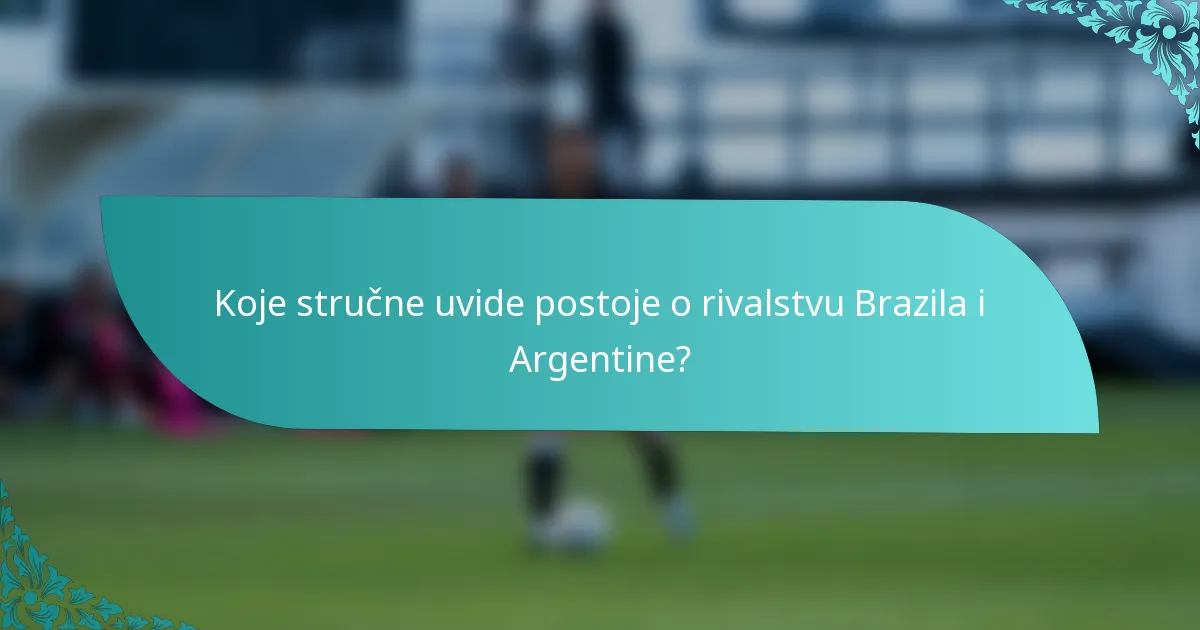 Koje stručne uvide postoje o rivalstvu Brazila i Argentine?